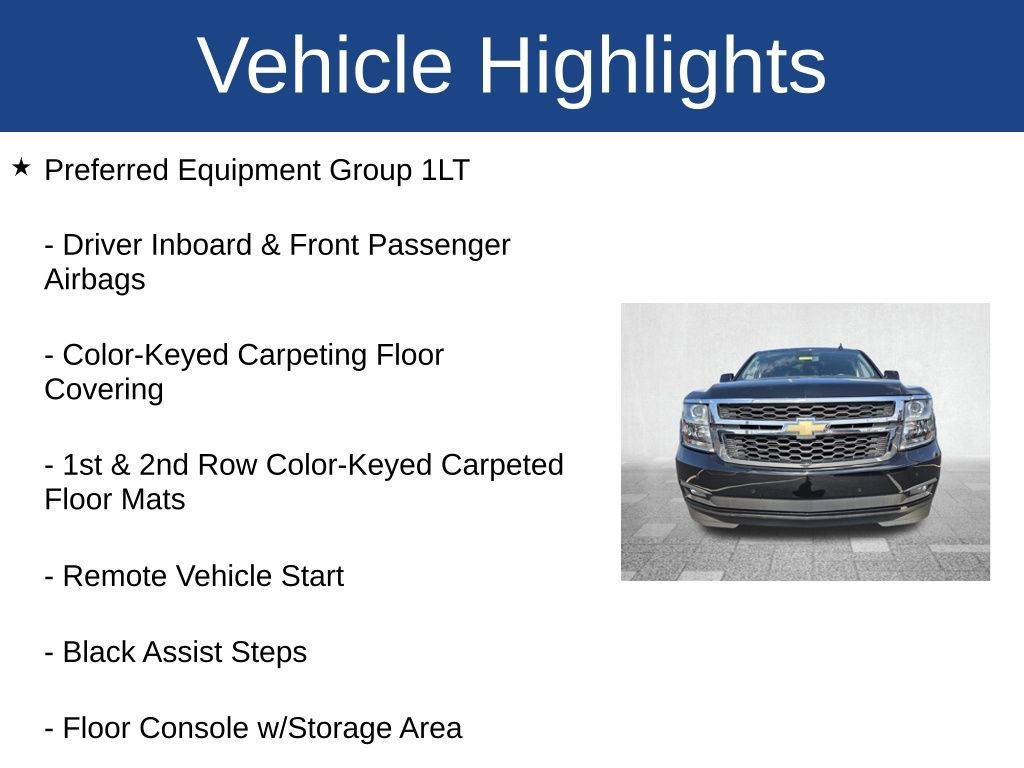 Vehicle Highlights

★ Preferred Equipment Group 1LT

- Driver Inboard & Front Passenger Airbags

- Color-Keyed Carpeting Floor Covering

- 1st & 2nd Row Color-Keyed Carpeted Floor Mats

- Remote Vehicle Start

- Black Assist Steps

- Floor Console w/Storage Area